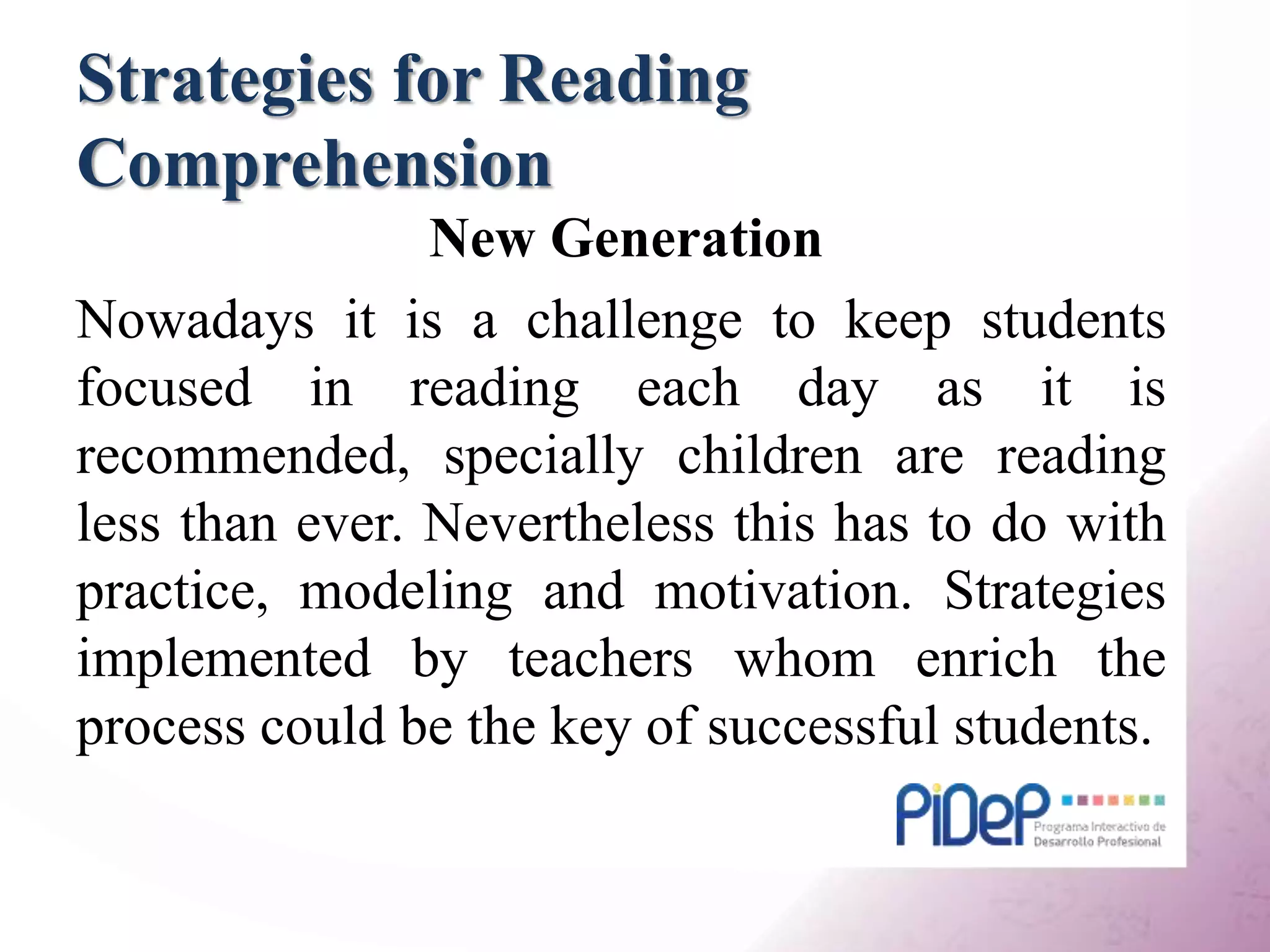 Strategies for Reading Comprehension

New Generation

Nowadays it is a challenge to keep students focused in reading each day as it is recommended, specially children are reading less than ever. Nevertheless this has to do with practice, modeling and motivation. Strategies implemented by teachers whom enrich the process could be the key of successful students.

PiDeP
Programa Interactivo de Desarrollo Profesional